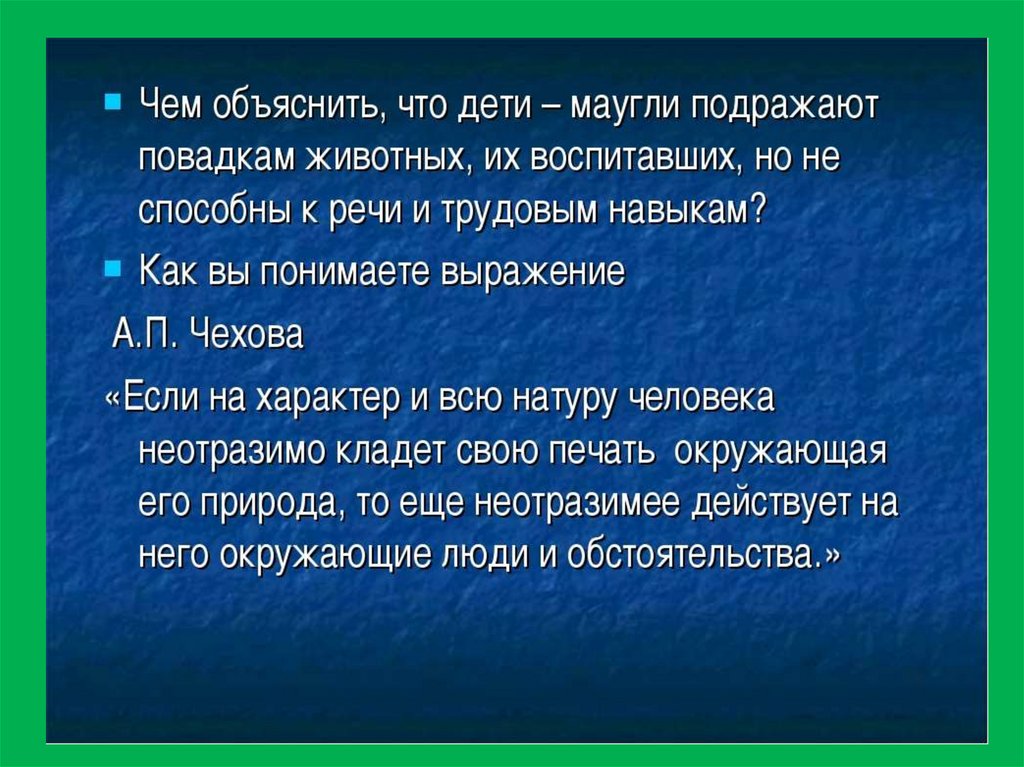 ▪ Чем объяснить, что дети – маугли подражают повадкам животных, их воспитавших, но не способны к речи и трудовым навыкам?

▪ Как вы понимаете выражение

А.П. Чехова

«Если на характер и всю натуру человека неотразимо кладет свою печать окружающая его природа, то еще неотразимее действует на него окружающие люди и обстоятельства.»